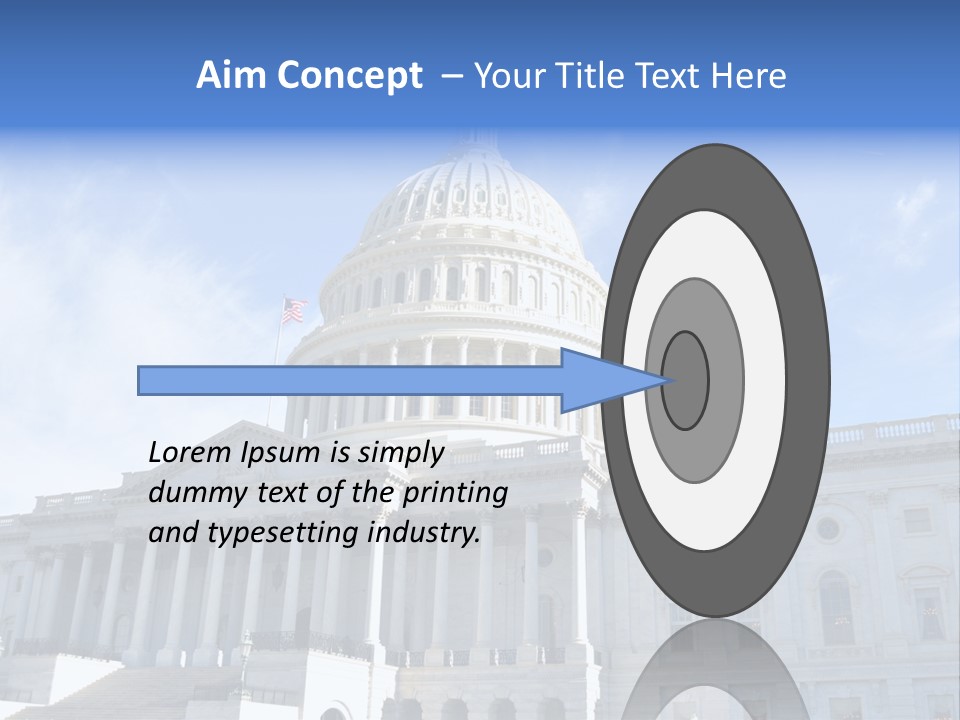 Aim Concept – Your Title Text Here

Lorem Ipsum is simply dummy text of the printing and typesetting industry.